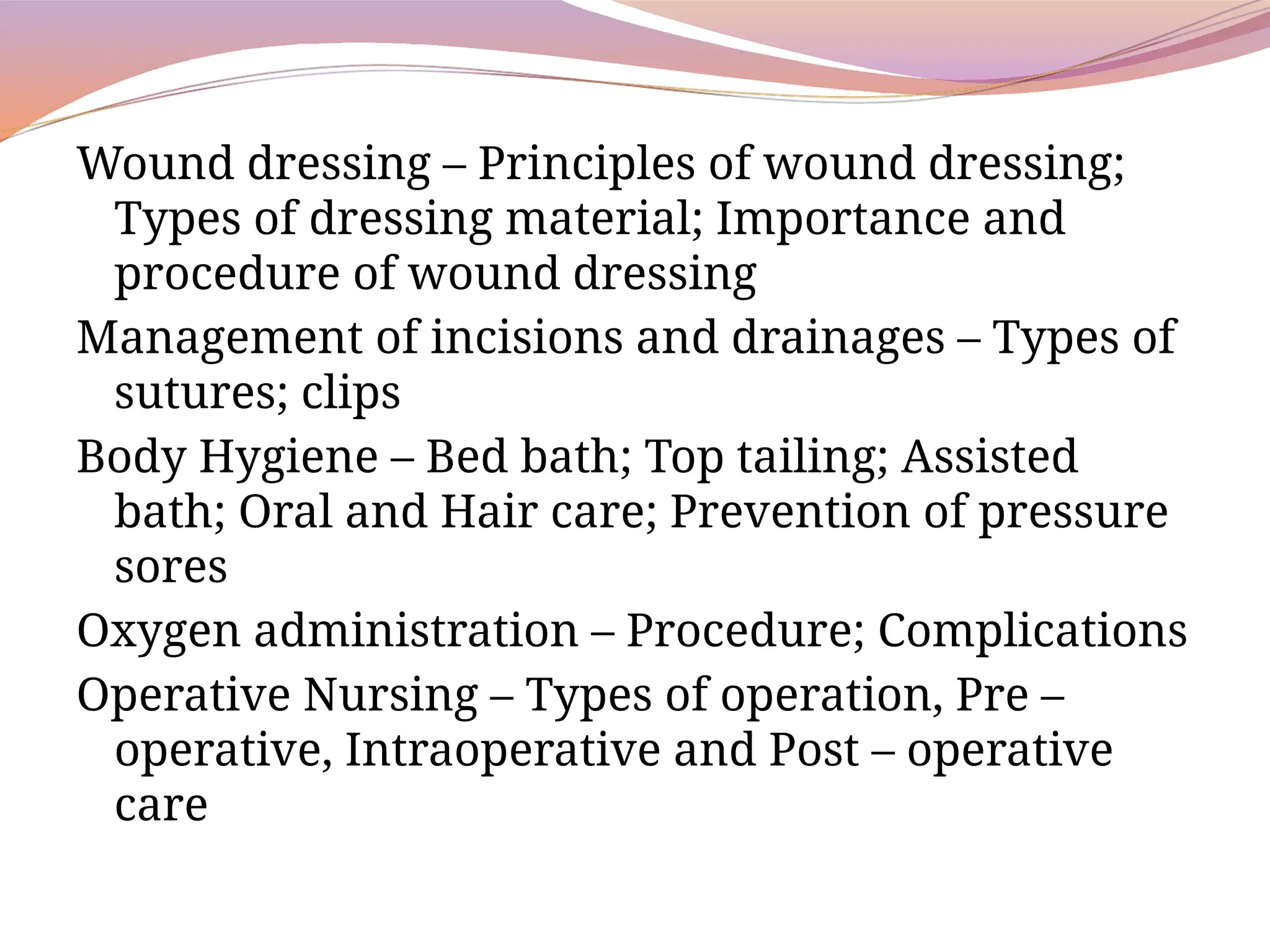 Wound dressing – Principles of wound dressing; Types of dressing material; Importance and procedure of wound dressing

Management of incisions and drainages – Types of sutures; clips

Body Hygiene – Bed bath; Top tailing; Assisted bath; Oral and Hair care; Prevention of pressure sores

Oxygen administration – Procedure; Complications

Operative Nursing – Types of operation, Pre – operative, Intraoperative and Post – operative care